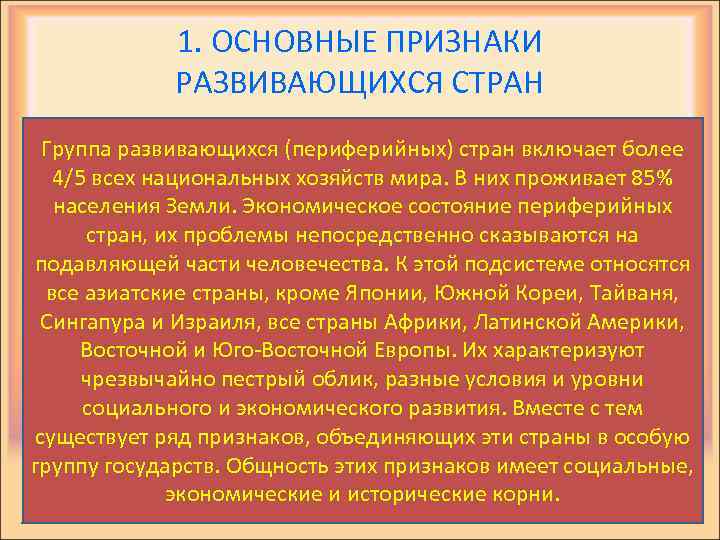 1. ОСНОВНЫЕ ПРИЗНАКИ РАЗВИВАЮЩИХСЯ СТРАН

Группа развивающихся (периферийных) стран включает более 4/5 всех национальных хозяйств мира. В них проживает 85% населения Земли. Экономическое состояние периферийных стран, их проблемы непосредственно сказываются на подавляющей части человечества. К этой подсистеме относятся все азиатские страны, кроме Японии, Южной Кореи, Тайваня, Сингапура и Израиля, все страны Африки, Латинской Америки, Восточной и Юго-Восточной Европы. Их характеризуют чрезвычайно пестрый облик, разные условия и уровни социального и экономического развития. Вместе с тем существует ряд признаков, объединяющих эти страны в особую группу государств. Общность этих признаков имеет социальные, экономические и исторические корни.